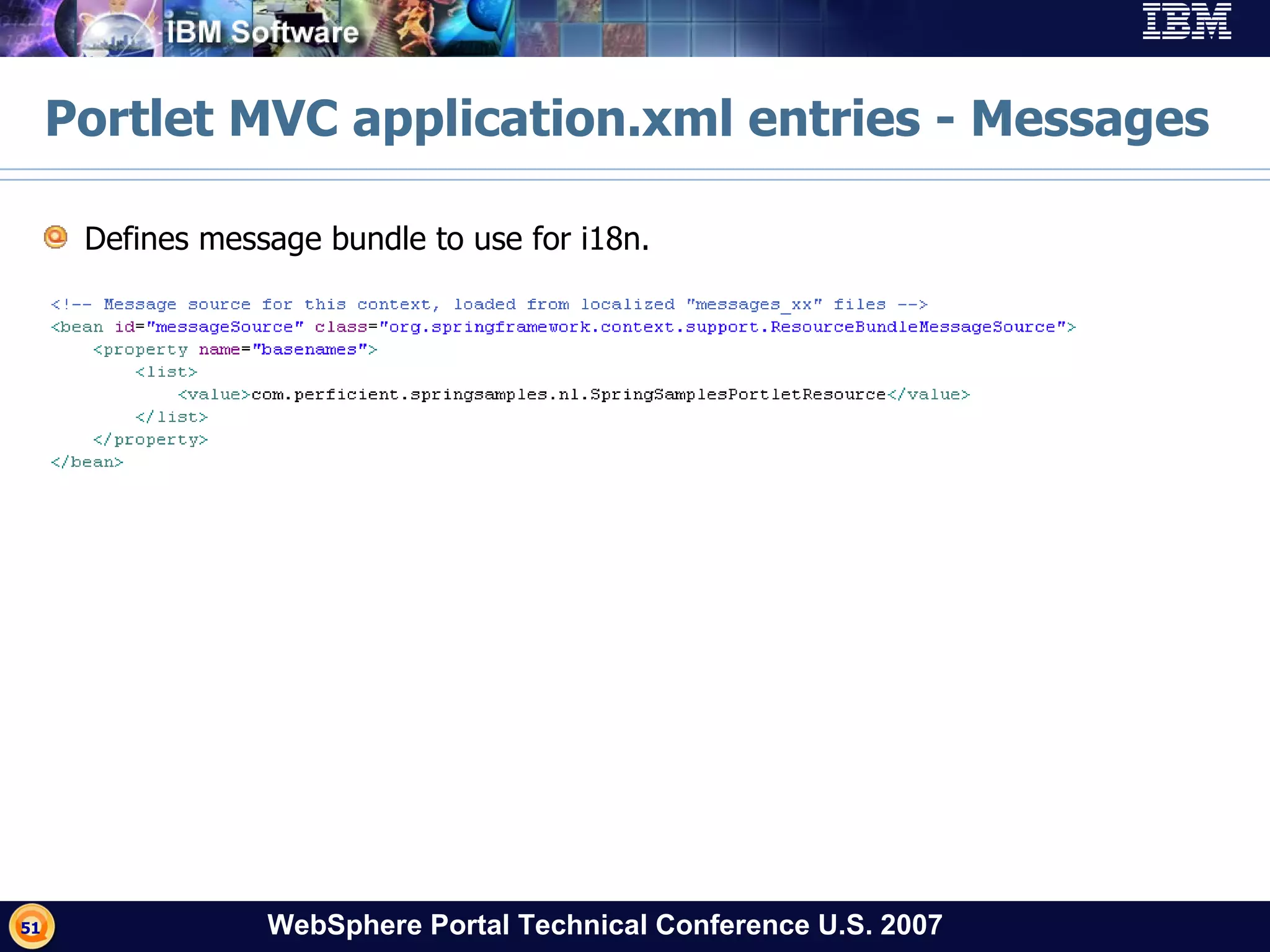 IBM Software

IBM

Portlet MVC application.xml entries - Messages

Defines message bundle to use for i18n.

<!-- Message source for this context, loaded from localized "messages_xx" files -->
<bean id="messageSource" class="org.springframework.context.support.ResourceBundleMessageSource">
    <property name="basenames">
        <list>
            <value>com.perficient.springsamples.nl.SpringSamplesPortletResource</value>
        </list>
    </property>
</bean>

51

WebSphere Portal Technical Conference U.S. 2007